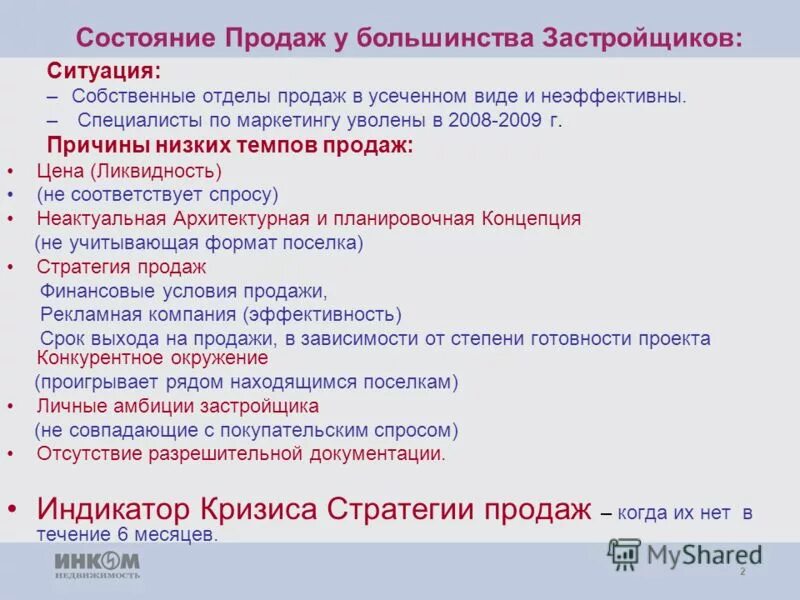 Состояние Продаж у большинства Застройщиков:

Ситуация:

– Собственные отделы продаж в усеченном виде и неэффективны.

– Специалисты по маркетингу уволены в 2008-2009 г.

Причины низких темпов продаж:

• Цена (Ликвидность)
• (не соответствует спросу)
• Неактуальная Архитектурная и планировочная Концепция (не учитывающая формат поселка)
• Стратегия продаж
Финансовые условия продажи,
Рекламная компания (эффективность)
Срок выхода на продажи, в зависимости от степени готовности проекта
Конкурентное окружение
(проигрывает рядом находящимся поселкам)
• Личные амбиции застройщика
(не совпадающие с покупательским спросом)
• Отсутствие разрешительной документации.

• Индикатор Кризиса Стратегии продаж – когда их нет в течение 6 месяцев.

ИНКОМ
НЕДВИЖИМОСТЬ

MyShared

2